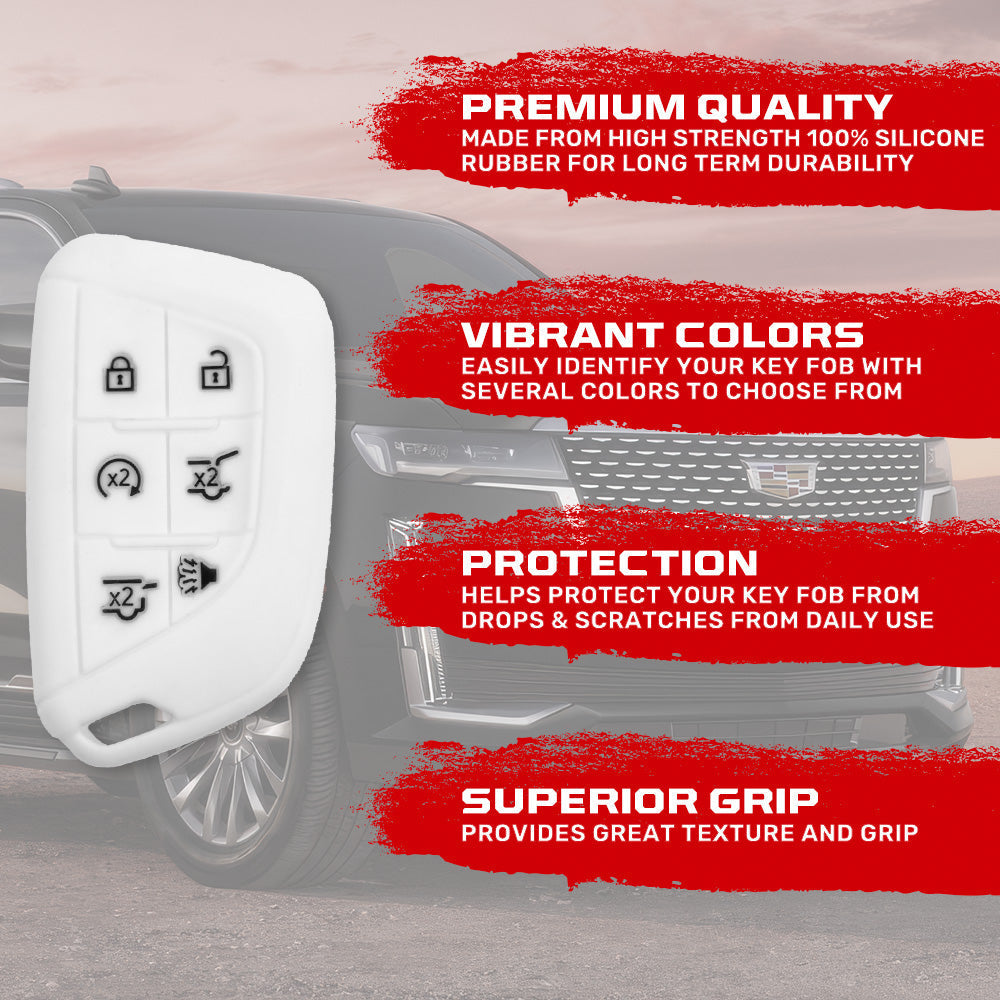 x2
x2
x2

PREMIUM QUALITY
MADE FROM HIGH STRENGTH 100% SILICONE RUBBER FOR LONG TERM DURABILITY

VIBRANT COLORS
EASILY IDENTIFY YOUR KEY FOB WITH SEVERAL COLORS TO CHOOSE FROM

PROTECTION
HELPS PROTECT YOUR KEY FOB FROM DROPS & SCRATCHES FROM DAILY USE

SUPERIOR GRIP
PROVIDES GREAT TEXTURE AND GRIP